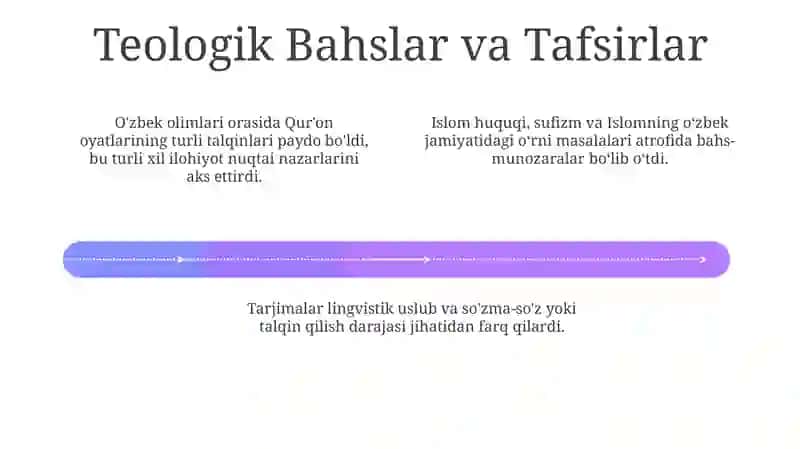 Teologik Bahslar va Tafsirlar

O'zbek olimlari orasida Qur'on oyatlarining turli talqinlari paydo bo'ldi, bu turli xil ilohiyot nuqtai nazarlarini aks ettirdi.

Islom huquqi, sufizm va Islomning o'zbek jamiyatidagi o'rni masalalari atrofida bahs-munozaralar bo'lib o'tdi.

Tarjimalar lingvistik uslub va so'zma-so'z yoki talqin qilish darajasi jihatidan farq qilardi.